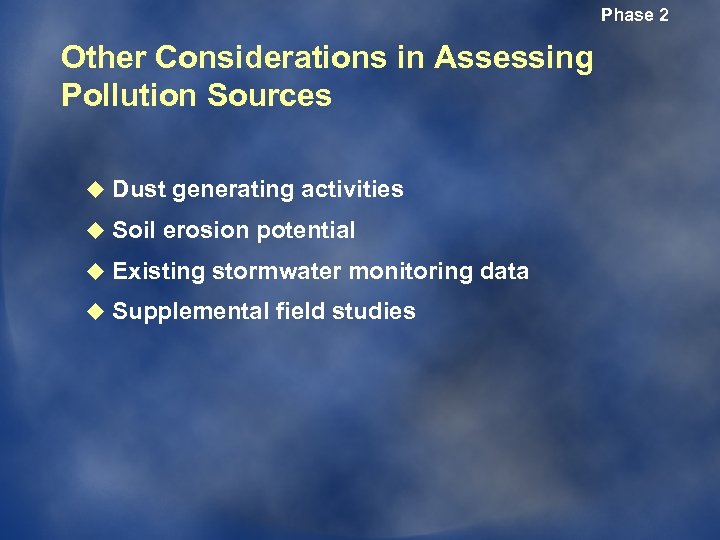 Phase 2

Other Considerations in Assessing Pollution Sources

◆ Dust generating activities
◆ Soil erosion potential
◆ Existing stormwater monitoring data
◆ Supplemental field studies